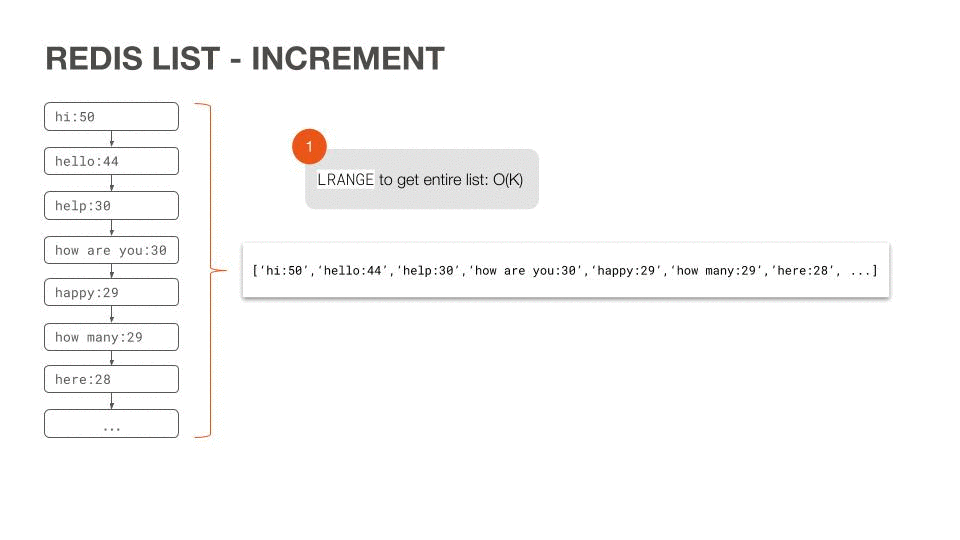 REDIS LIST - INCREMENT

hi:50
hello:44
help:30
how are you:30
happy:29
how many:29
here:28
...

1
LRANGE to get entire list: O(K)

['hi:50','hello:44','help:30','how are you:30','happy:29','how many:29','here:28', ...]